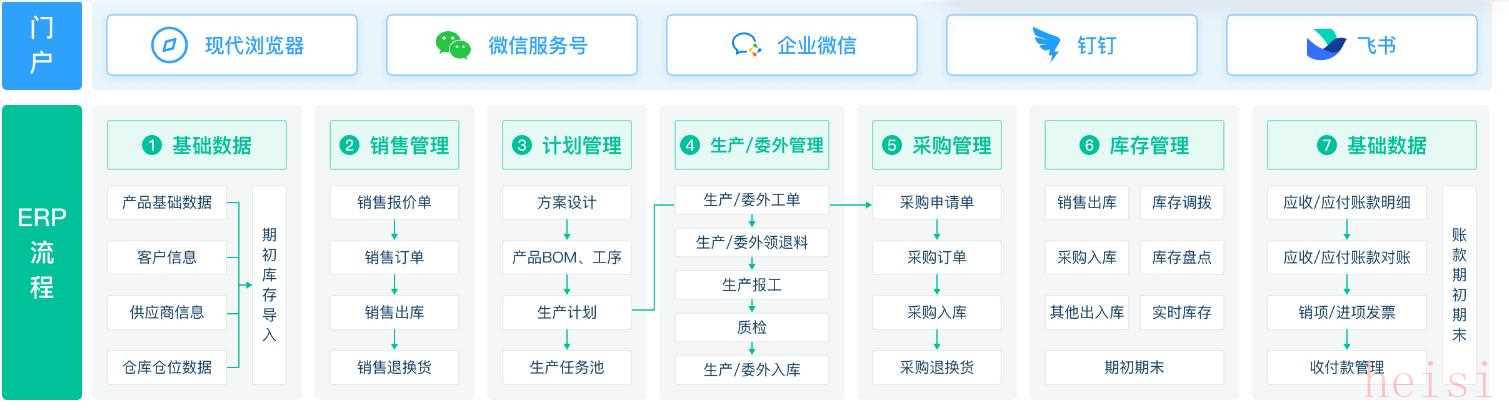 门户

现代浏览器

微信服务号

企业微信

钉钉

飞书

ERP流程

❶ 基础数据

产品基础数据

客户信息

供应商信息

仓库仓位数据

期初库存导入

❷ 销售管理

销售报价单

销售订单

销售出库

销售退换货

❸ 计划管理

方案设计

产品BOM、工序

生产计划

生产任务池

❹ 生产/委外管理

生产/委外工单

生产/委外领退料

生产报工

质检

生产/委外入库

❺ 采购管理

采购申请单

采购订单

采购入库

采购退换货

❻ 库存管理

销售出库

库存调拨

采购入库

库存盘点

其他出入库

实时库存

期初期末

❼ 基础数据

应收/应付账款明细

应收/应付账款对账

销项/进项发票

收付款管理

账款期初期末

heisi